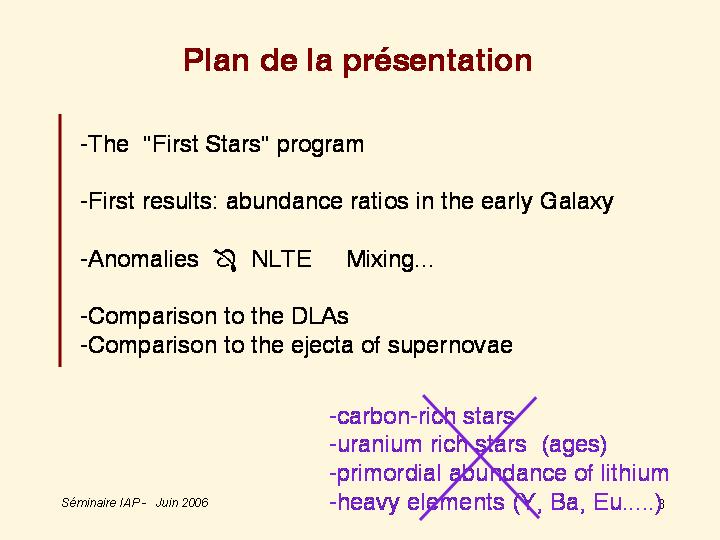 Plan de la présentation

-The "First Stars" program

-First results: abundance ratios in the early Galaxy

-Anomalies NLTE Mixing...

-Comparison to the DLAs
-Comparison to the ejecta of supernovae

-carbon-rich stars
-uranium rich stars (ages)
-primordial abundance of lithium
-heavy elements (Y, Ba, Eu.....)

Séminaire IAP - Juin 2006

3